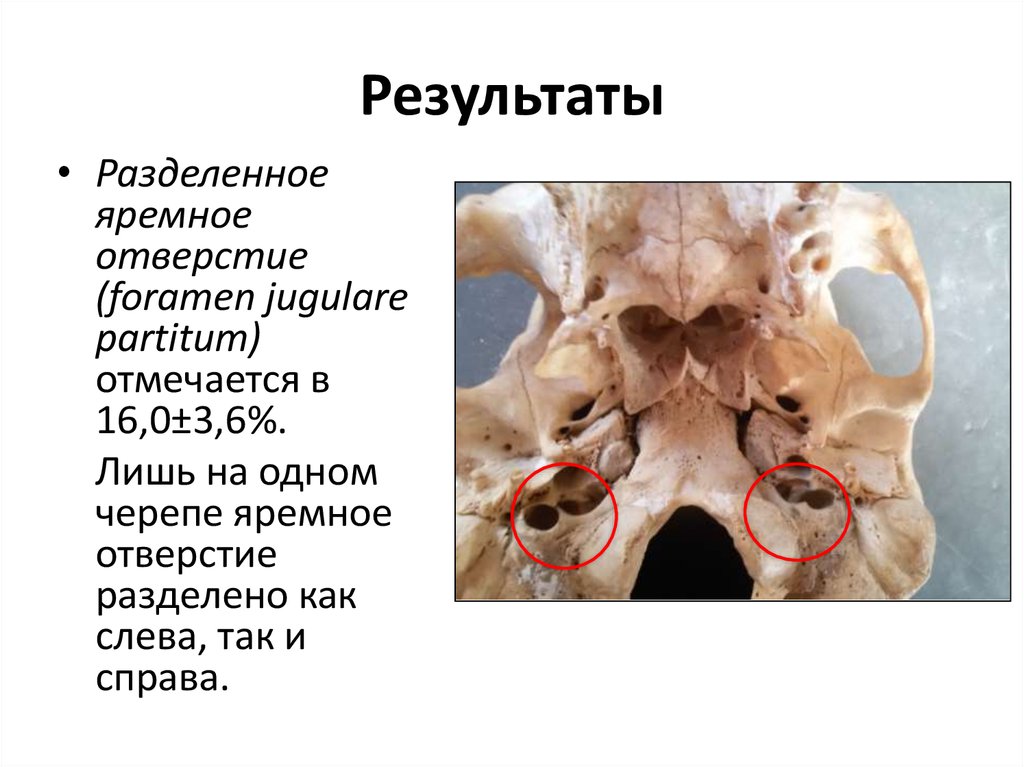 Результаты

• Разделенное яремное отверстие (foramen jugulare partitum) отмечается в 16,0±3,6%.

Лишь на одном черепе яремное отверстие разделено как слева, так и справа.